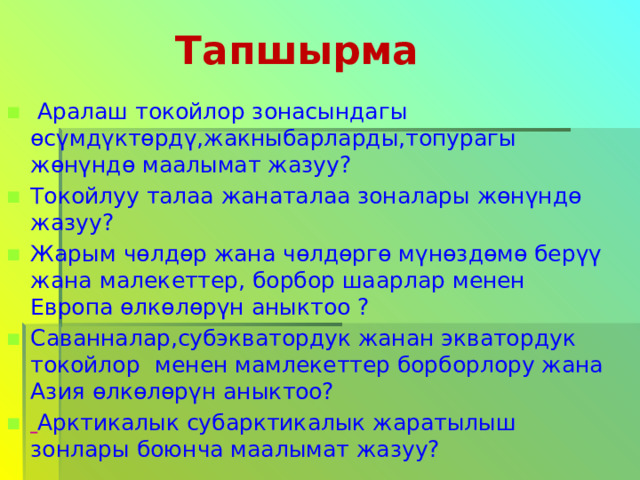 Тапшырма

Аралаш токойлор зонасындагы өсүмдүктөрдү,жакныбарларды,топурагы жөнүндө маалымат жазуу?

Токойлуу талаа жанаталаа зоналары жөнүндө жазуу?

Жарым чөлдөр жана чөлдөргө мүнөздөмө берүү жана малекеттер, борбор шаарлар менен Европа өлкөлөрүн аныктоо ?

Саванналар,субэкватордук жанан экватордук токойлор менен мамлекеттер борборлору жана Азия өлкөлөрүн аныктоо?

Арктикалык субарктикалык жаратылыш зонлары боюнча маалымат жазуу?